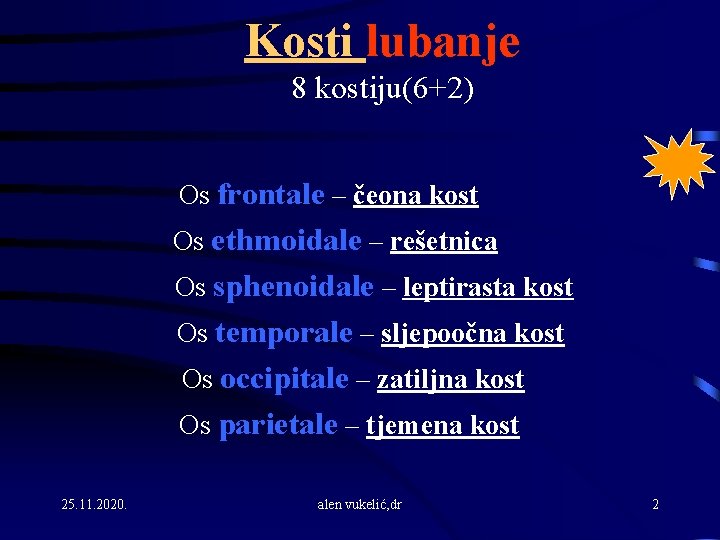 Kosti lubanje
8 kostiju(6+2)

Os frontale – čeona kost

Os ethmoidale – rešetnica

Os sphenoidale – leptirasta kost

Os temporale – sljepoočna kost

Os occipitale – zatiljna kost

Os parietale – tjemena kost

25.11.2020.

alen vukelić,dr

2